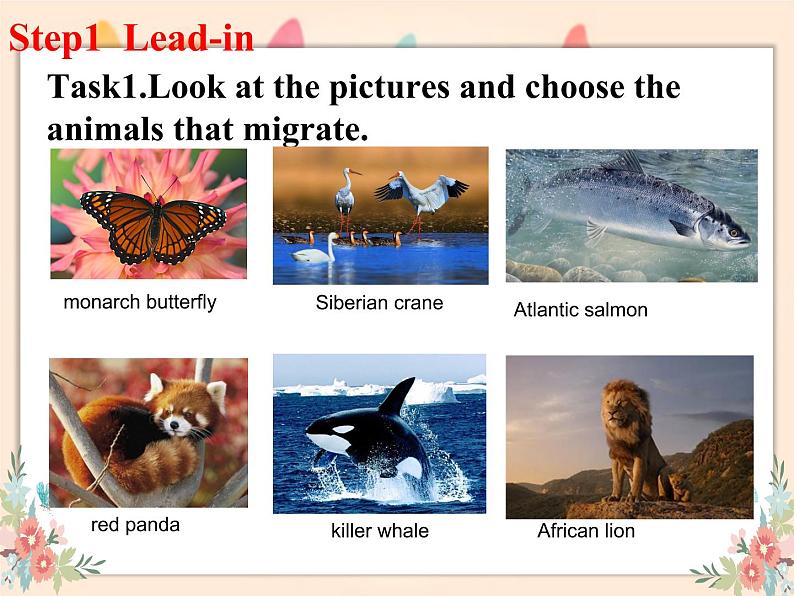 Step1 Lead-in

Task1.Look at the pictures and choose the animals that migrate.

monarch butterfly

Siberian crane

Atlantic salmon

red panda

killer whale

African lion